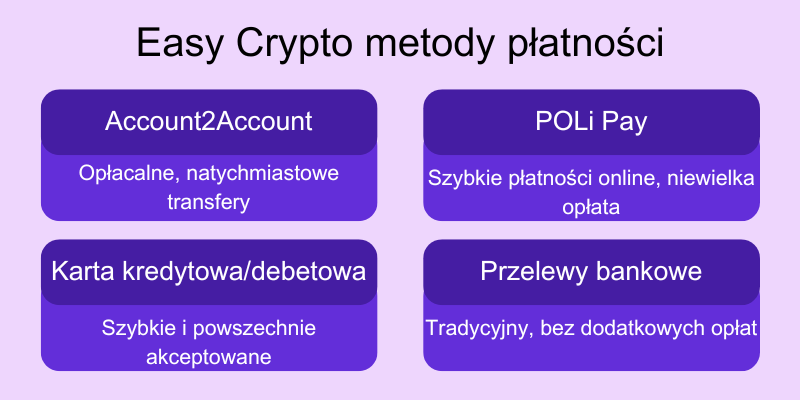 Easy Crypto metody płatności

Account2Account

Opłacalne, natychmiastowe transfery

POLi Pay

Szybkie płatności online, niewielka opłata

Karta kredytowa/debetowa

Szybkie i powszechnie akceptowane

Przelewy bankowe

Tradycyjny, bez dodatkowych opłat